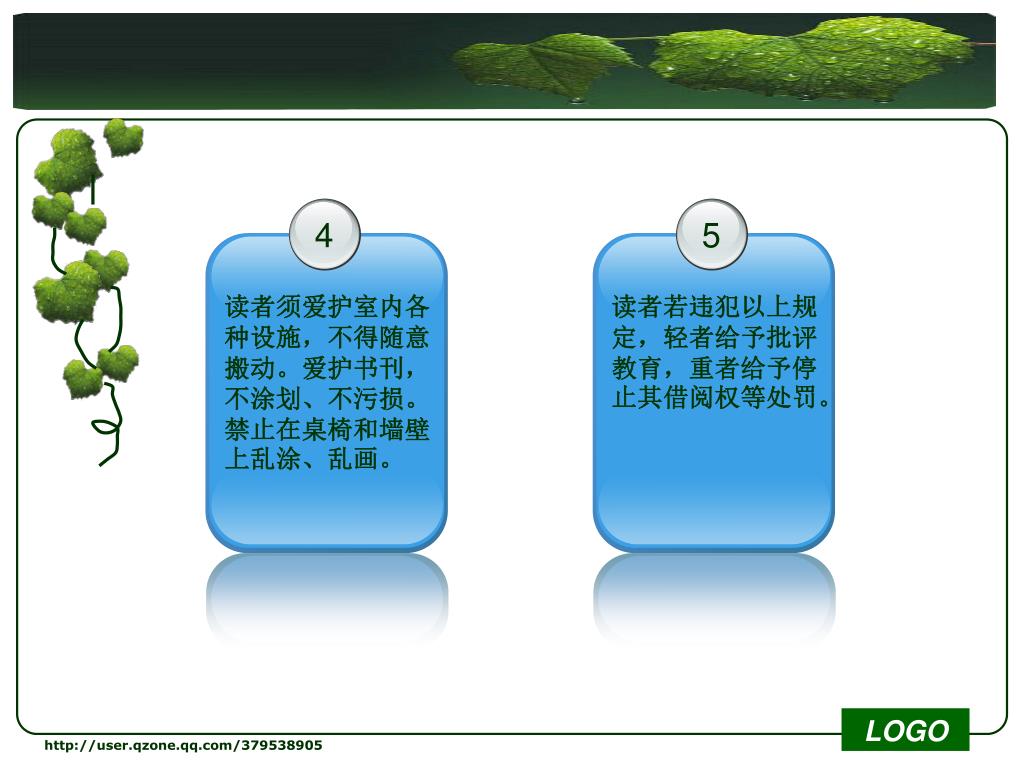 4

读者须爱护室内各种设施，不得随意搬动。爱护书刊，不涂划、不污损。禁止在桌椅和墙壁上乱涂、乱画。

5

读者若违犯以上规定，轻者给予批评教育，重者给予停止其借阅权等处罚。

LOGO

http://user.qzone.qq.com/379538905